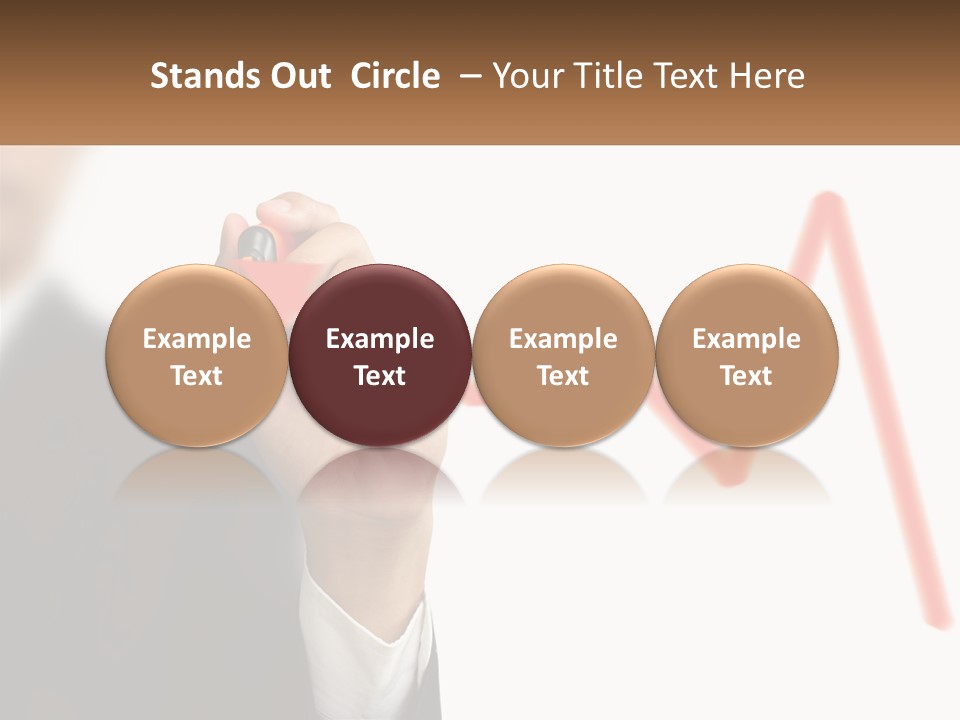 Stands Out Circle – Your Title Text Here

Example Text

Example Text

Example Text

Example Text